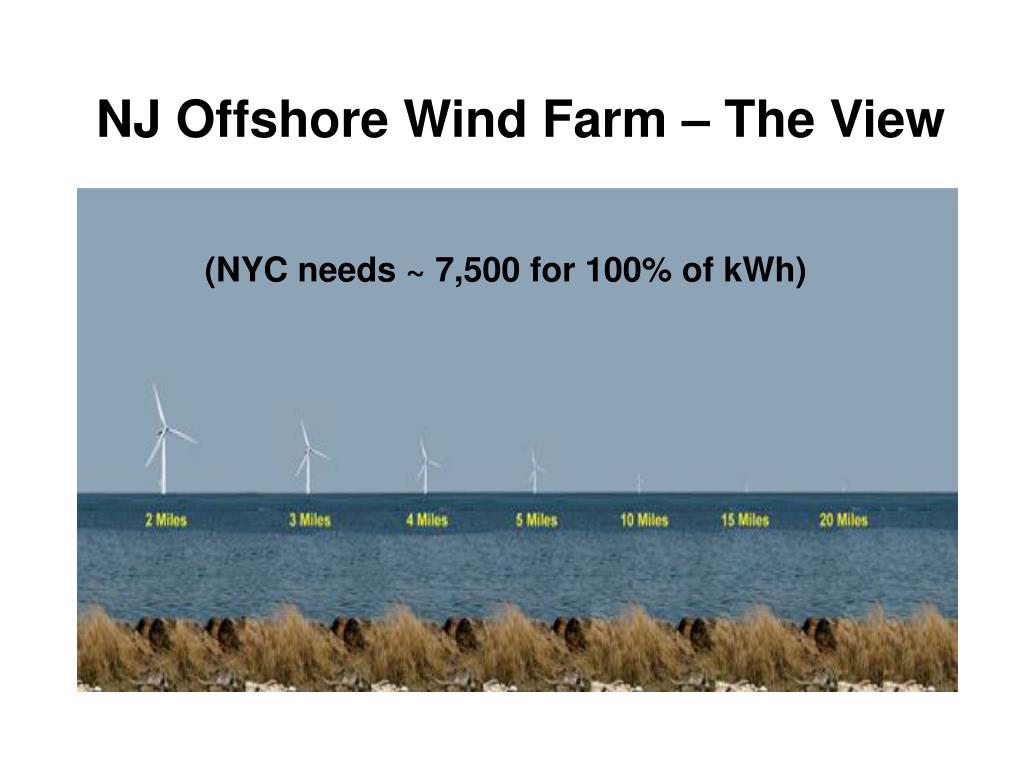 NJ Offshore Wind Farm – The View

(NYC needs ~ 7,500 for 100% of kWh)

2 Miles
3 Miles
4 Miles
5 Miles
10 Miles
15 Miles
20 Miles